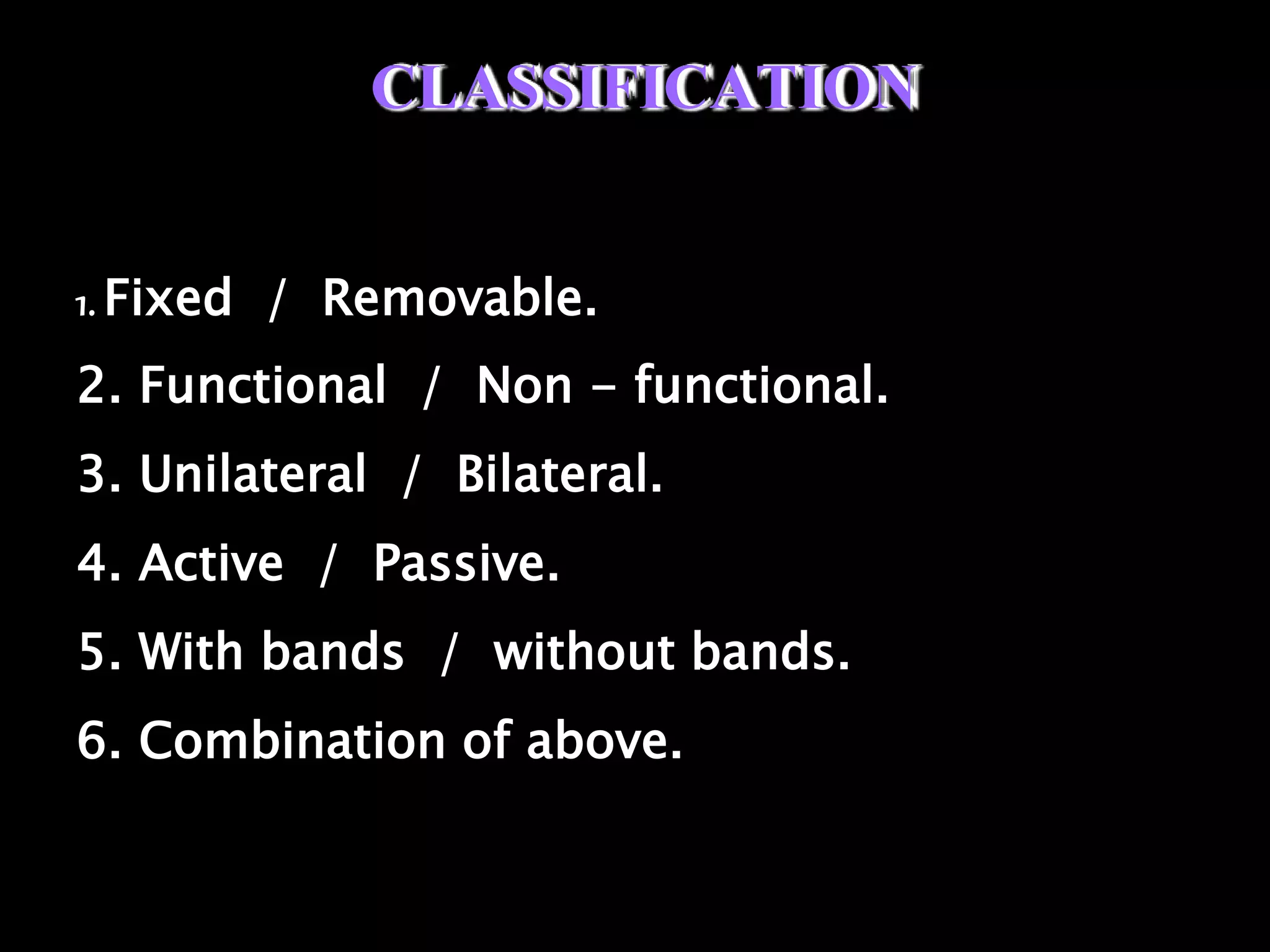 CLASSIFICATION

1. Fixed / Removable.
2. Functional / Non – functional.
3. Unilateral / Bilateral.
4. Active / Passive.
5. With bands / without bands.
6. Combination of above.